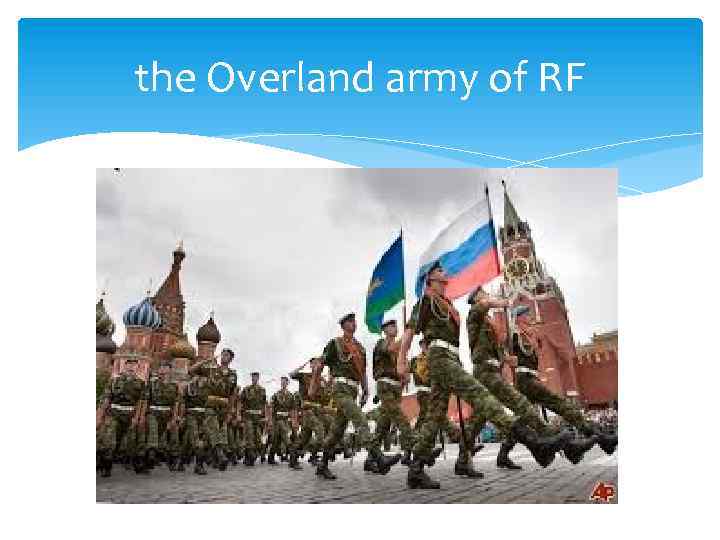 the Overland army of RF

AP